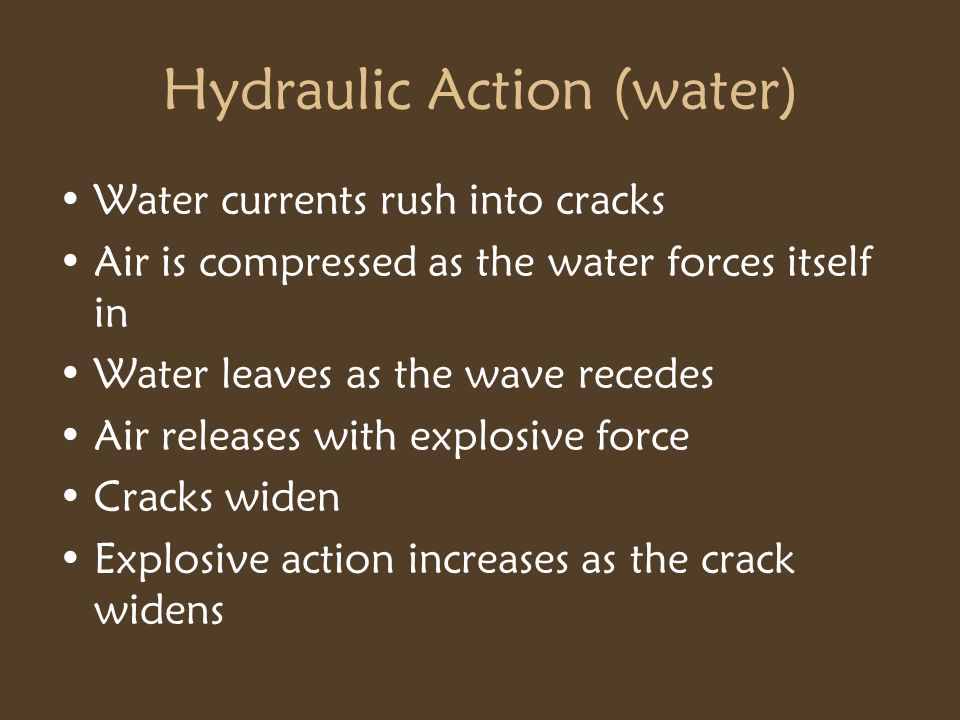 Hydraulic Action (water)

• Water currents rush into cracks
• Air is compressed as the water forces itself in
• Water leaves as the wave recedes
• Air releases with explosive force
• Cracks widen
• Explosive action increases as the crack widens